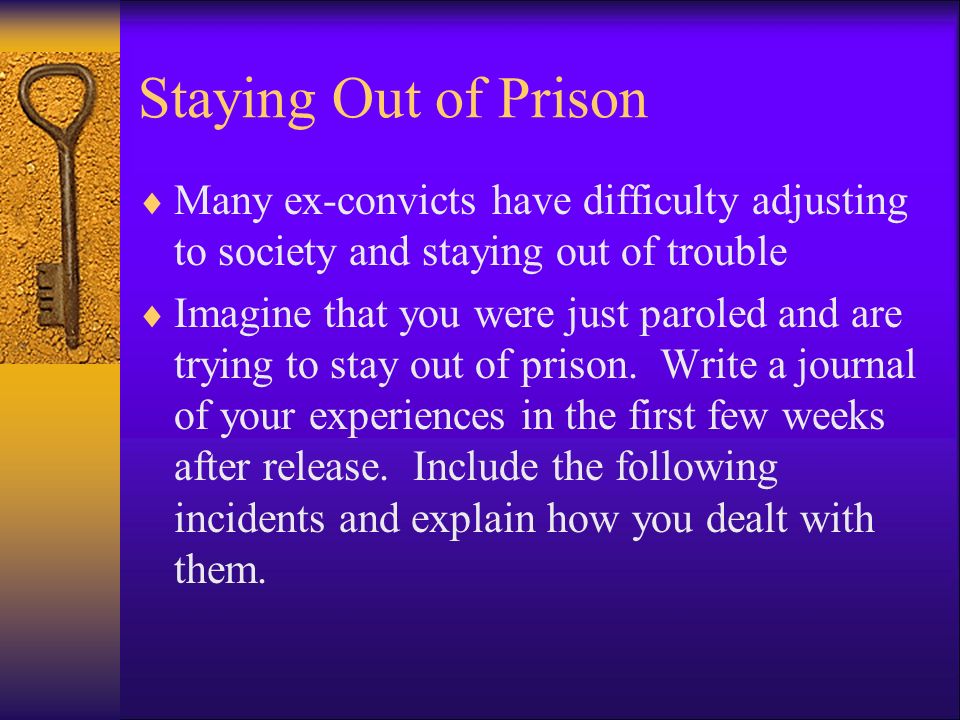 Staying Out of Prison

♦ Many ex-convicts have difficulty adjusting to society and staying out of trouble

♦ Imagine that you were just paroled and are trying to stay out of prison. Write a journal of your experiences in the first few weeks after release. Include the following incidents and explain how you dealt with them.